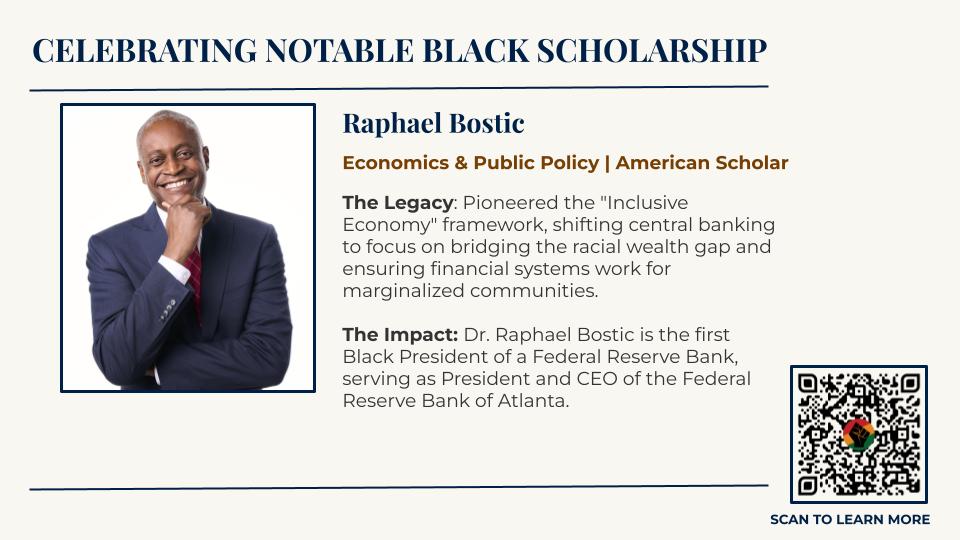 CELEBRATING NOTABLE BLACK SCHOLARSHIP

Raphael Bostic

Economics & Public Policy | American Scholar

The Legacy: Pioneered the "Inclusive Economy" framework, shifting central banking to focus on bridging the racial wealth gap and ensuring financial systems work for marginalized communities.

The Impact: Dr. Raphael Bostic is the first Black President of a Federal Reserve Bank, serving as President and CEO of the Federal Reserve Bank of Atlanta.

SCAN TO LEARN MORE